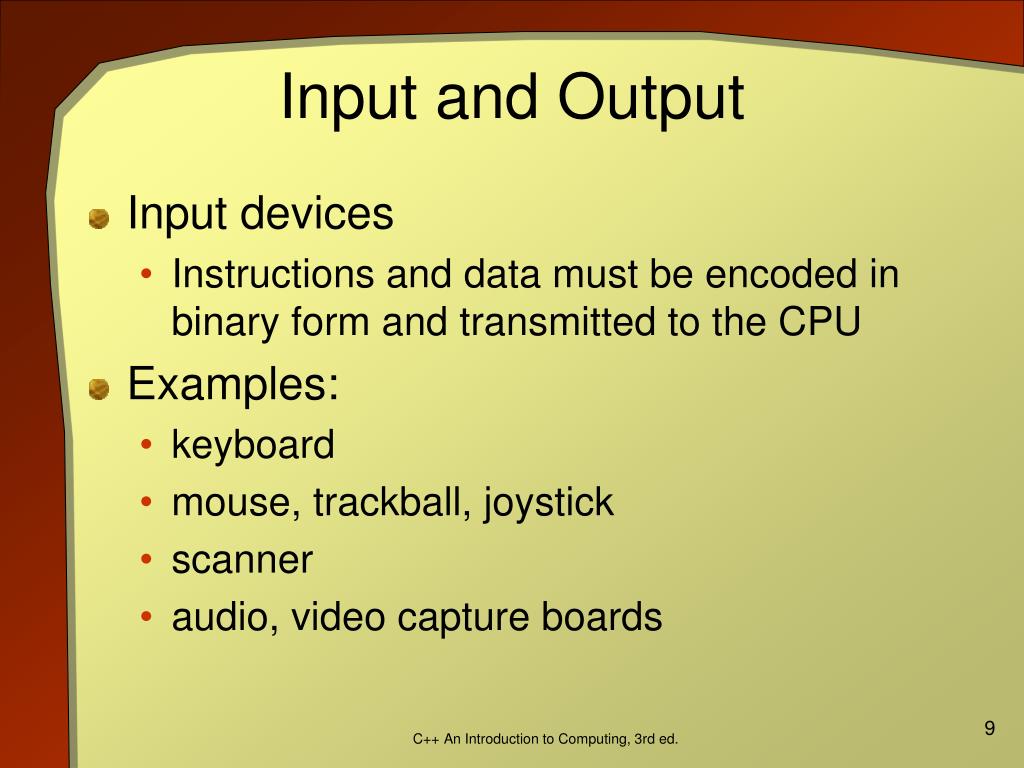 Input and Output

Input devices

• Instructions and data must be encoded in binary form and transmitted to the CPU

Examples:

• keyboard
• mouse, trackball, joystick
• scanner
• audio, video capture boards

C++ An Introduction to Computing, 3rd ed.

9